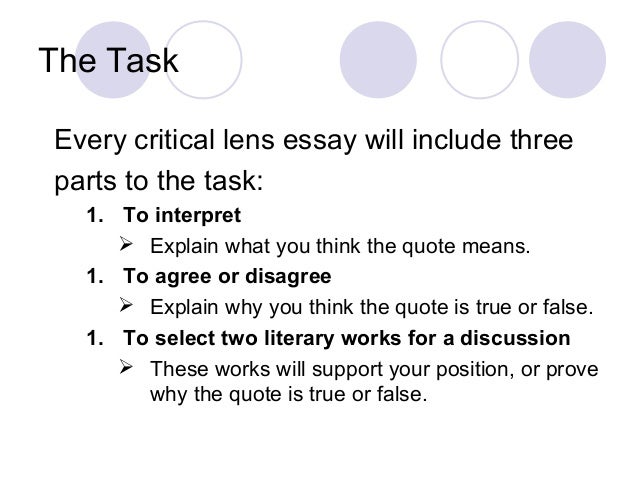 The Task

Every critical lens essay will include three parts to the task:

1. To interpret
➢ Explain what you think the quote means.

1. To agree or disagree
➢ Explain why you think the quote is true or false.

1. To select two literary works for a discussion
➢ These works will support your position, or prove why the quote is true or false.